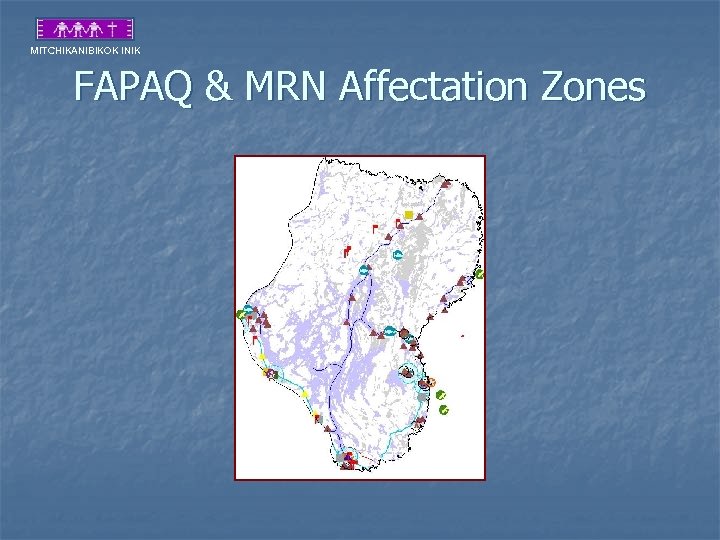 MITCHIKANIBIKOK INIK

FAPAQ & MRN Affectation Zones